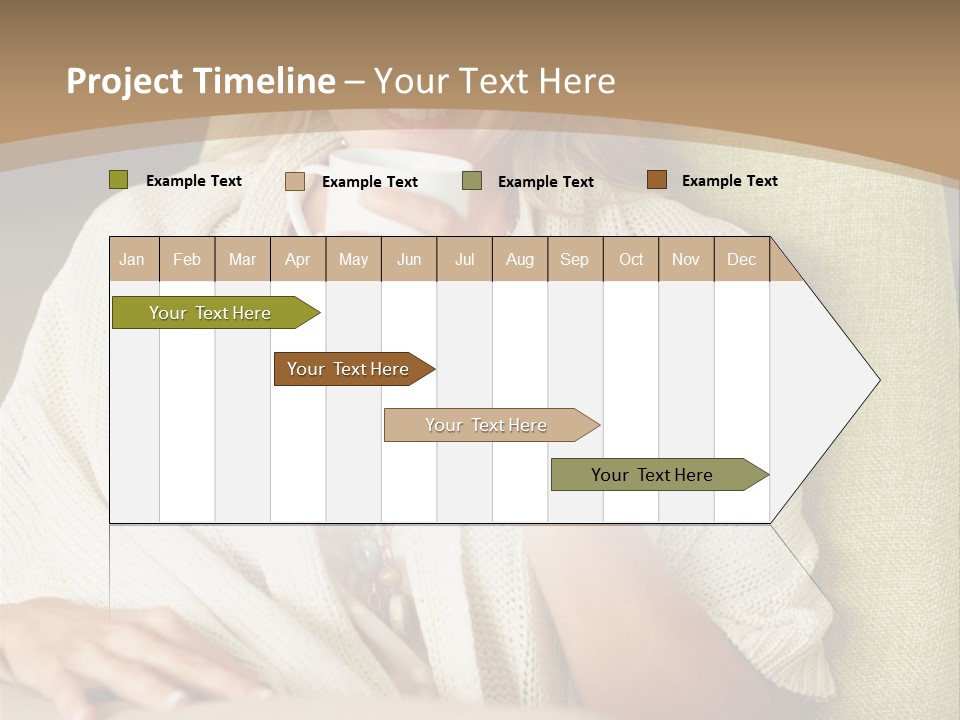 Project Timeline – Your Text Here

Example Text
Example Text
Example Text
Example Text

| Jan | Feb | Mar | Apr | May | Jun | Jul | Aug | Sep | Oct | Nov | Dec |
|---|---|---|---|---|---|---|---|---|---|---|---|

Your Text Here
Your Text Here
Your Text Here
Your Text Here